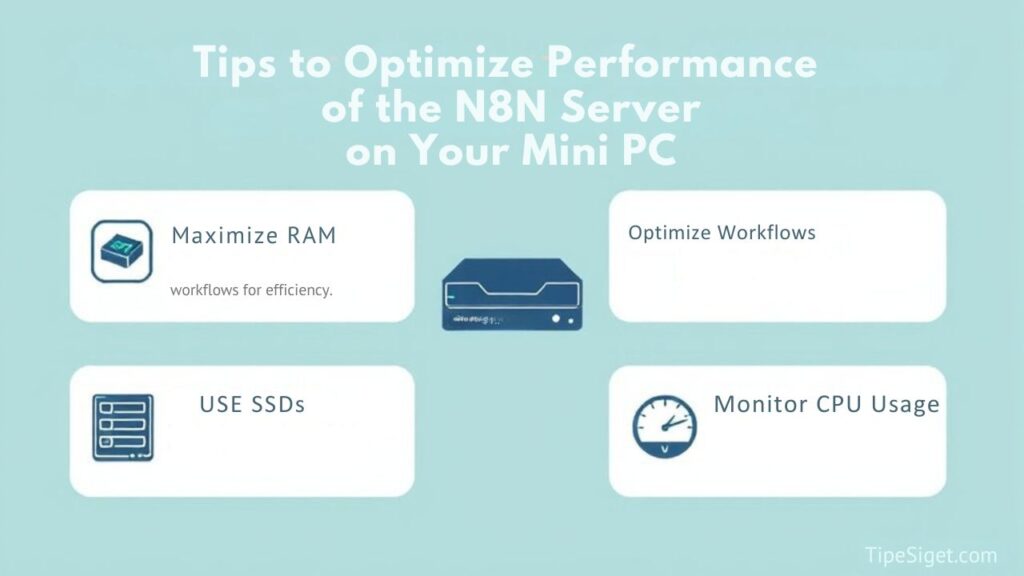 Tips to Optimize Performance of the N8N Server on Your Mini PC

Maximize RAM

workflows for efficiency.

Optimize Workflows

USE SSDs

Monitor CPU Usage

TipeSiget.com